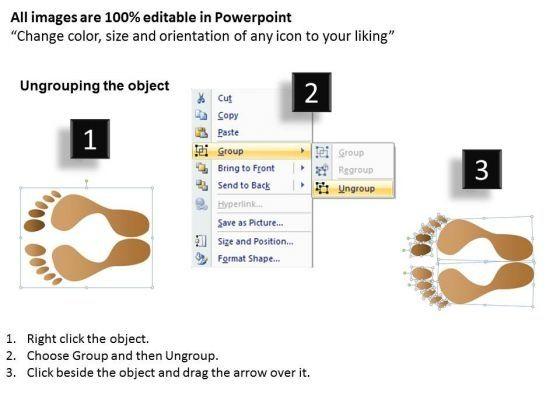 All images are 100% editable in Powerpoint
“Change color, size and orientation of any icon to your liking”

Ungrouping the object

1

2

Cut
Copy
Paste
Group
Bring to Front
Send to Back
Hyperlink...
Save as Picture...
Size and Position...
Format Shape...

Group
Regroup
Ungroup

3

1. Right click the object.
2. Choose Group and then Ungroup.
3. Click beside the object and drag the arrow over it.